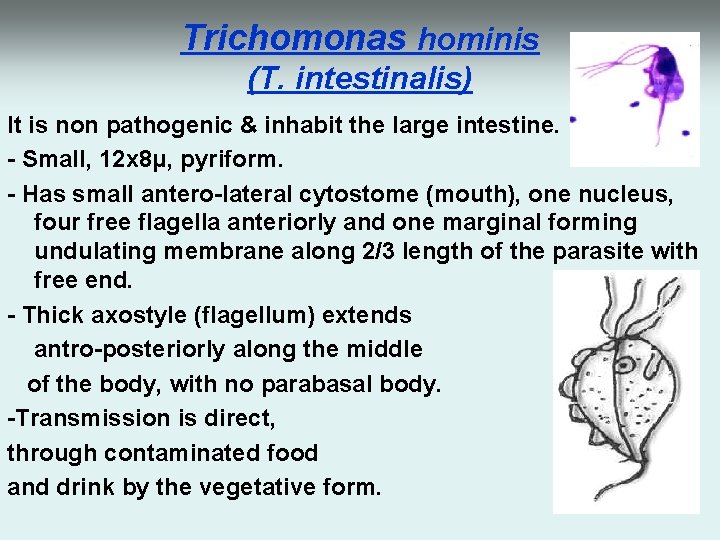 Trichomonas hominis
(T. intestinalis)

It is non pathogenic & inhabit the large intestine.

- Small, 12x8μ, pyriform.

- Has small antero-lateral cytostome (mouth), one nucleus, four free flagella anteriorly and one marginal forming undulating membrane along 2/3 length of the parasite with free end.

- Thick axostyle (flagellum) extends antro-posteriorly along the middle of the body, with no parabasal body.

-Transmission is direct, through contaminated food and drink by the vegetative form.